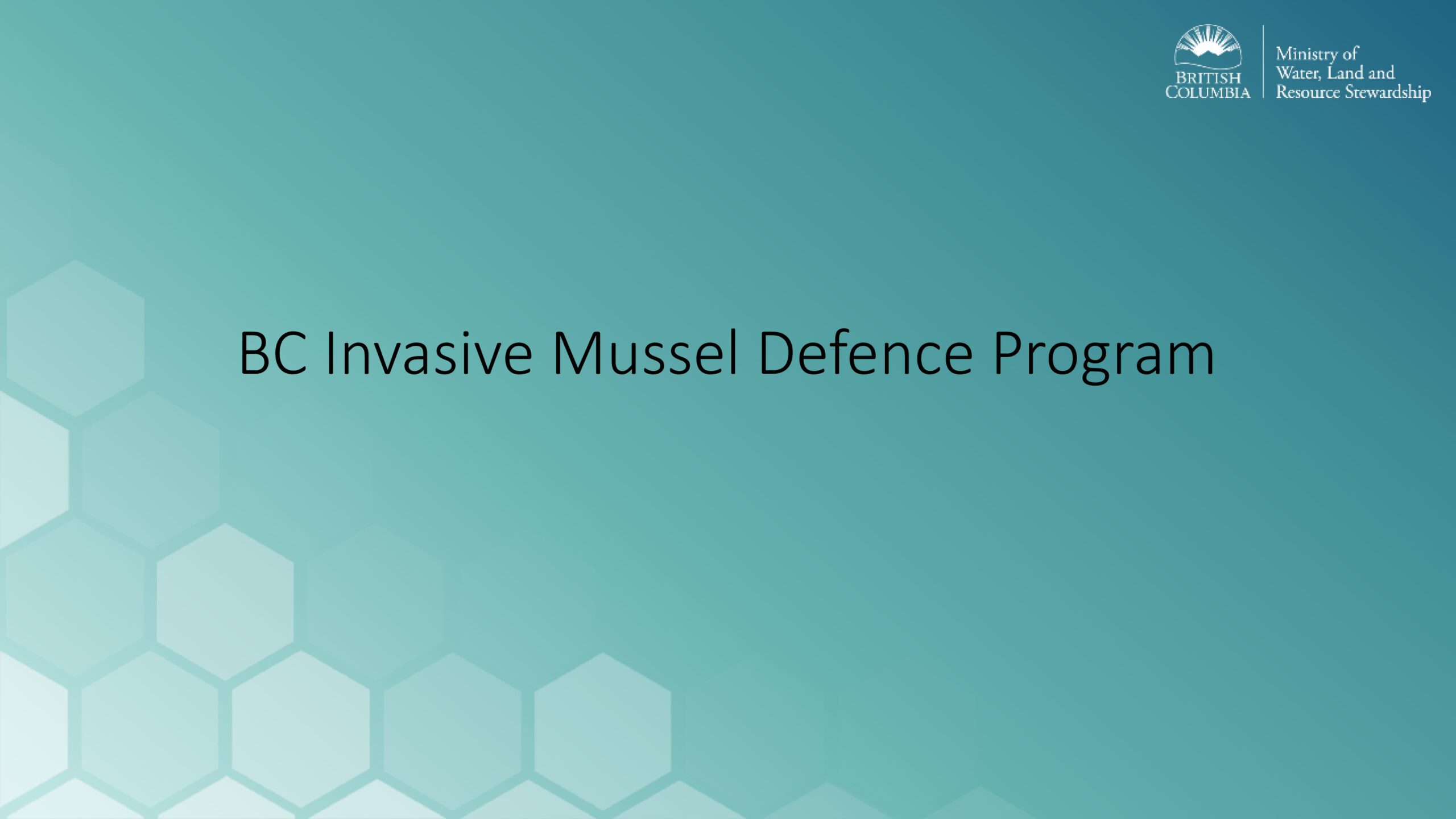 BRITISH COLUMBIA

Ministry of Water, Land and Resource Stewardship

BC Invasive Mussel Defence Program